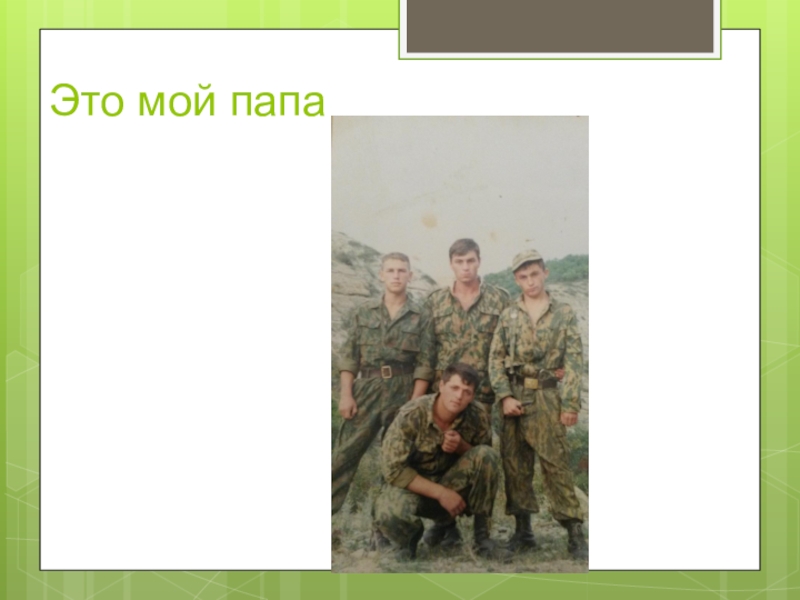 Это мой папа